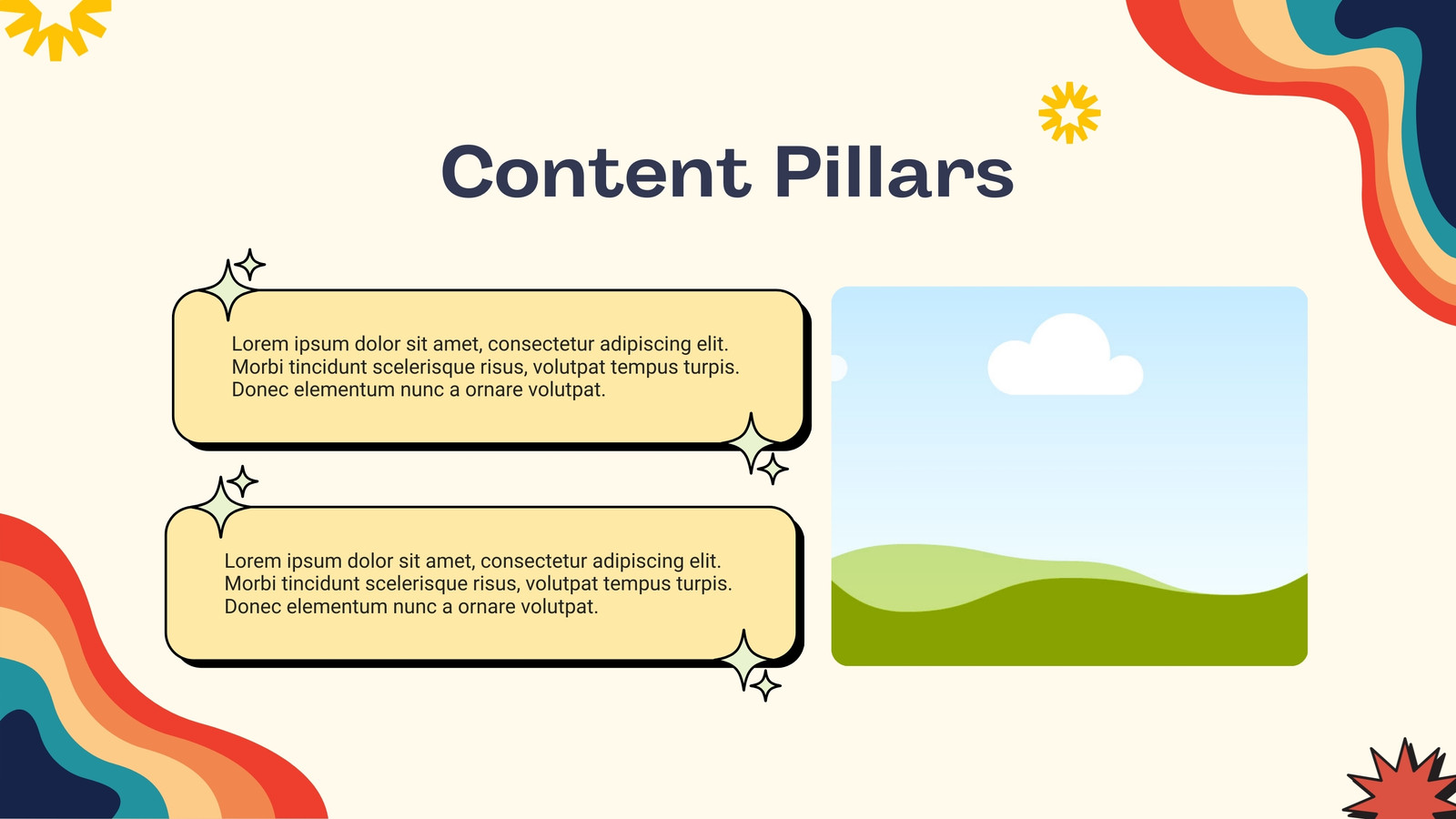 Content Pillars

Lorem ipsum dolor sit amet, consectetur adipiscing elit. Morbi tincidunt scelerisque risus, volutpat tempus turpis. Donec elementum nunc a ornare volutpat.

Lorem ipsum dolor sit amet, consectetur adipiscing elit. Morbi tincidunt scelerisque risus, volutpat tempus turpis. Donec elementum nunc a ornare volutpat.